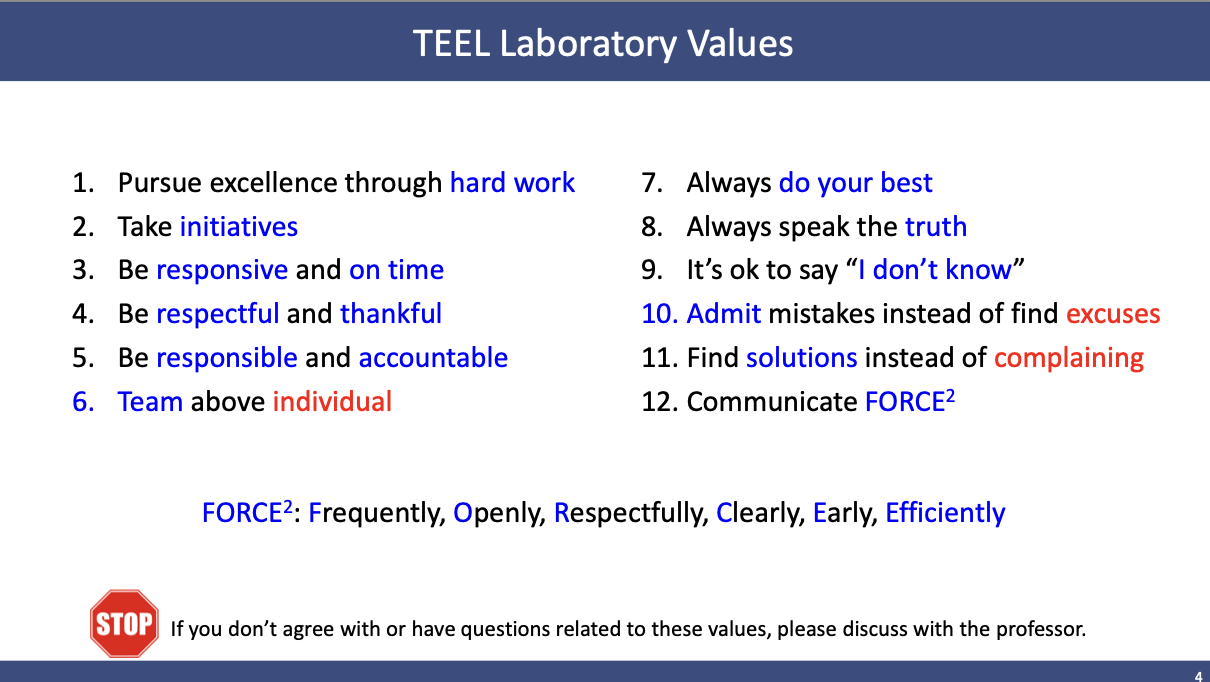 TEEL Laboratory Values

1. Pursue excellence through hard work
2. Take initiatives
3. Be responsive and on time
4. Be respectful and thankful
5. Be responsible and accountable
6. Team above individual

7. Always do your best
8. Always speak the truth
9. It's ok to say "I don't know"
10. Admit mistakes instead of find excuses
11. Find solutions instead of complaining
12. Communicate FORCE$^2$

FORCE$^2$: Frequently, Openly, Respectfully, Clearly, Early, Efficiently

STOP

If you don't agree with or have questions related to these values, please discuss with the professor.

4